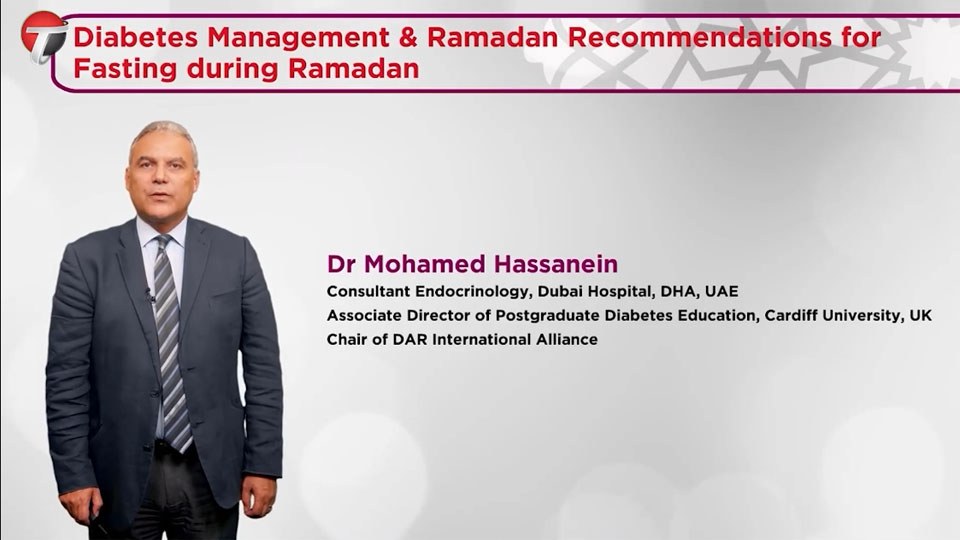 Diabetes Management & Ramadan Recommendations for Fasting during Ramadan

Dr Mohamed Hassanein
Consultant Endocrinology, Dubai Hospital, DHA, UAE
Associate Director of Postgraduate Diabetes Education, Cardiff University, UK
Chair of DAR International Alliance